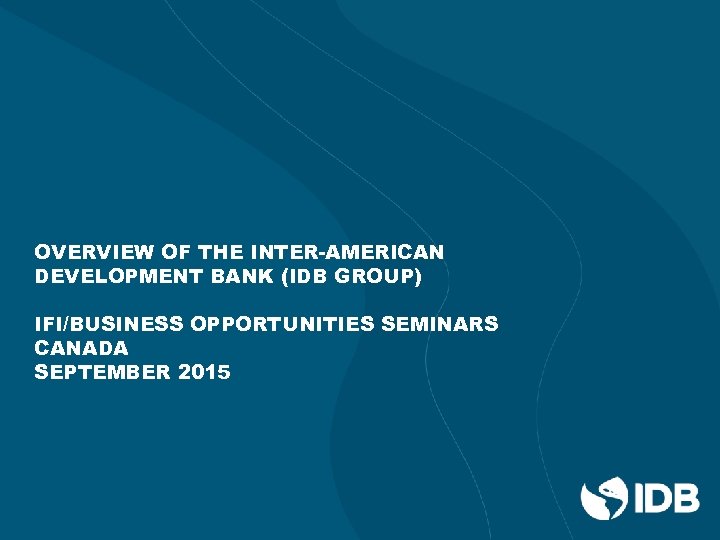 OVERVIEW OF THE INTER-AMERICAN DEVELOPMENT BANK (IDB GROUP)

IFI/BUSINESS OPPORTUNITIES SEMINARS
CANADA
SEPTEMBER 2015

IDB